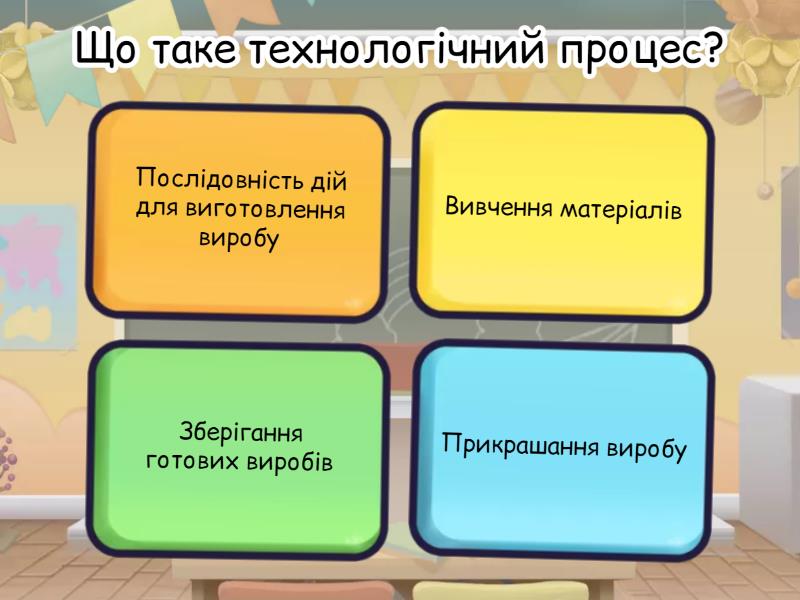 Що таке технологічний процес?

Послідовність дій для виготовлення виробу

Вивчення матеріалів

Зберігання готових виробів

Прикрашання виробу